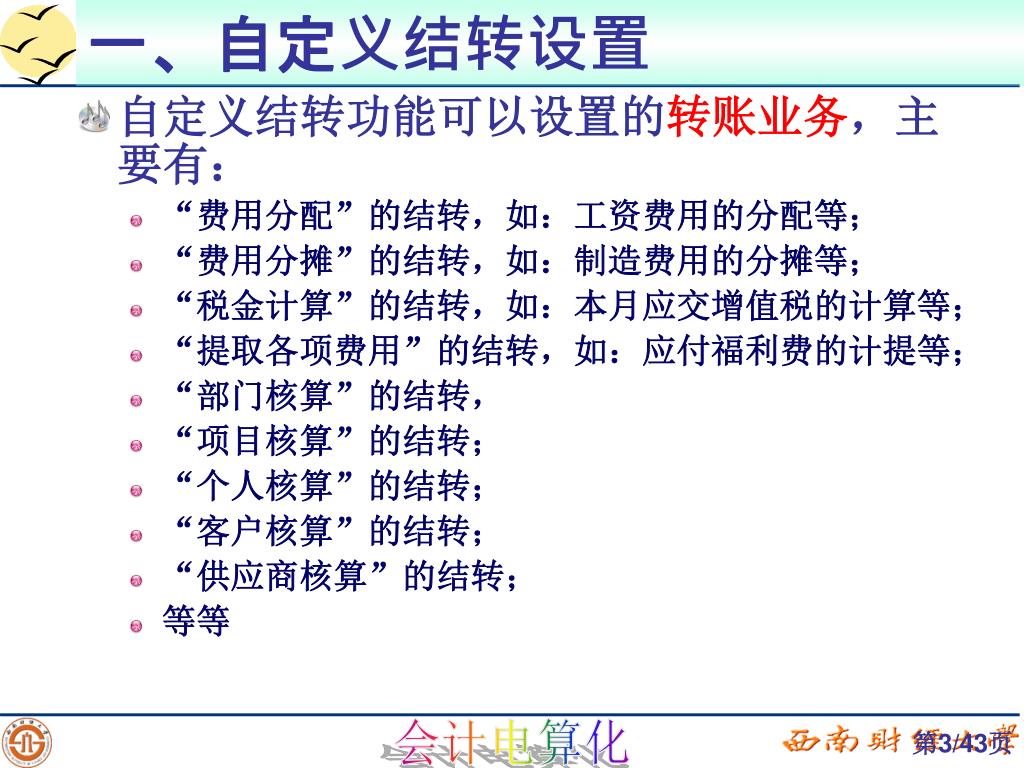 一、自定义结转设置

自定义结转功能可以设置的转账业务，主要有：

“费用分配”的结转，如：工资费用的分配等；

“费用分摊”的结转，如：制造费用的分摊等；

“税金计算”的结转，如：本月应交增值税的计算等；

“提取各项费用”的结转，如：应付福利费的计提等；

“部门核算”的结转，

“项目核算”的结转；

“个人核算”的结转；

“客户核算”的结转；

“供应商核算”的结转；

等等

会计电算化

西南财经大学

第3/43页